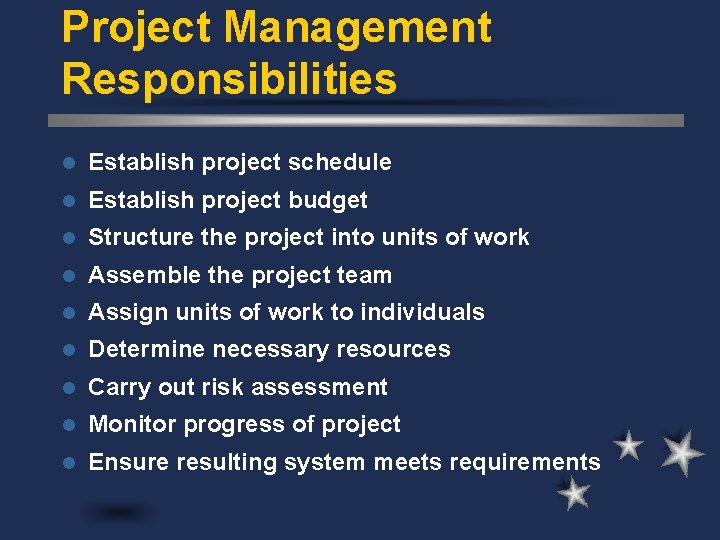 Project Management Responsibilities

- Establish project schedule
- Establish project budget
- Structure the project into units of work
- Assemble the project team
- Assign units of work to individuals
- Determine necessary resources
- Carry out risk assessment
- Monitor progress of project
- Ensure resulting system meets requirements